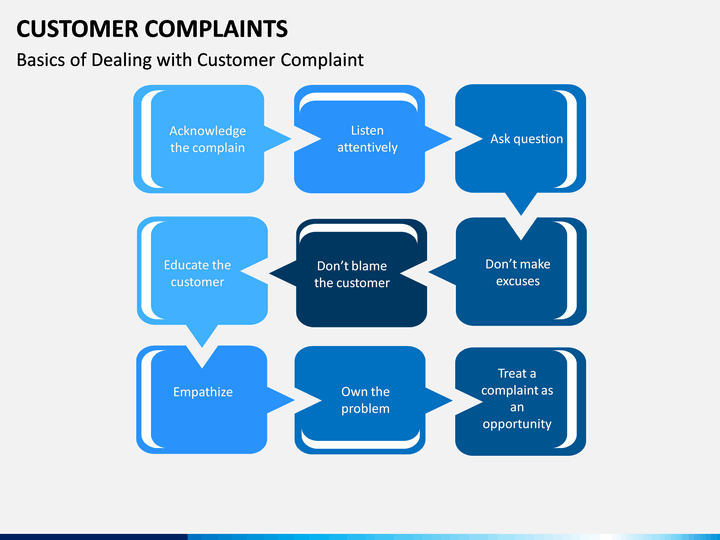 CUSTOMER COMPLAINTS

Basics of Dealing with Customer Complaint

Acknowledge the complain

Listen attentively

Ask question

Don't make excuses

Don't blame the customer

Educate the customer

Empathize

Own the problem

Treat a complaint as an opportunity